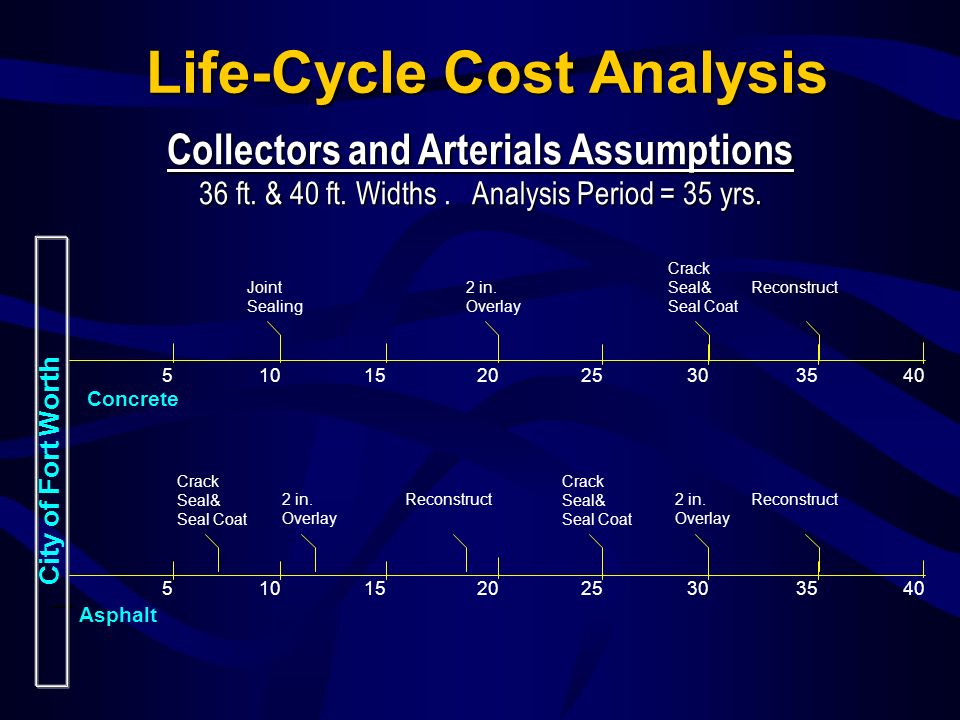 Life-Cycle Cost Analysis

Collectors and Arterials Assumptions

36 ft. & 40 ft. Widths . Analysis Period = 35 yrs.

City of Fort Worth

Joint Sealing

2 in. Overlay

Crack Seal& Seal Coat

Reconstruct

5 10 15 20 25 30 35 40

Concrete

Crack Seal& Seal Coat

2 in. Overlay

Reconstruct

Crack Seal& Seal Coat

2 in. Overlay

Reconstruct

5 10 15 20 25 30 35 40

Asphalt